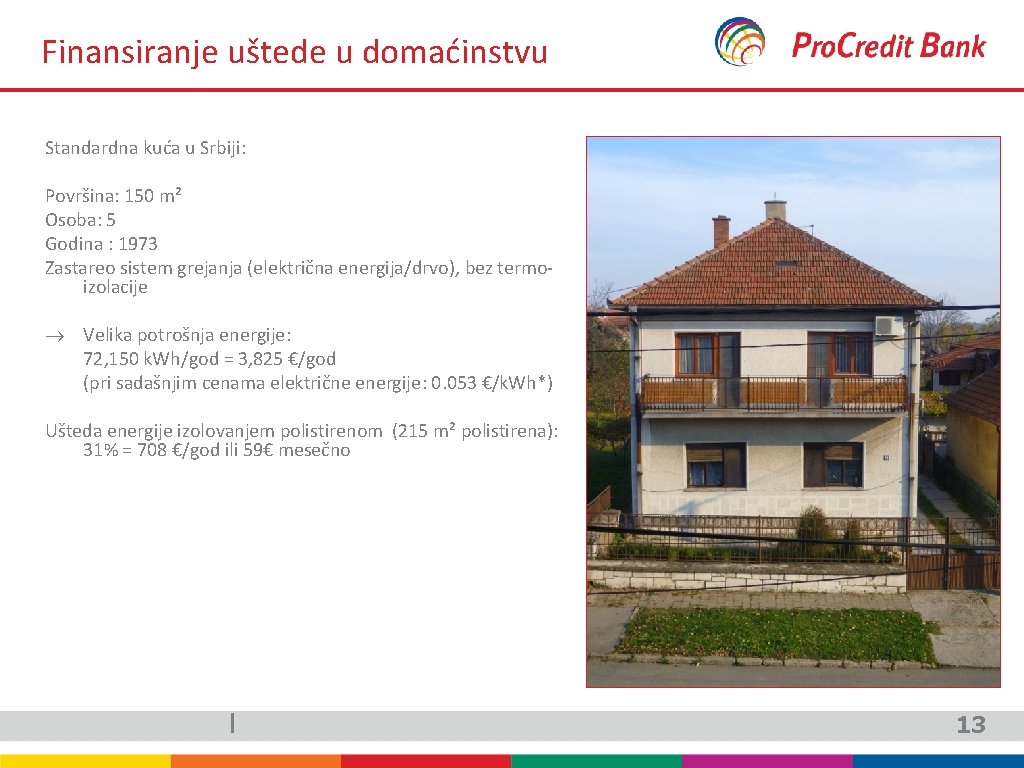 Finansiranje uštede u domaćinstvu

ProCredit Bank

Standardna kuća u Srbiji:

Površina: 150 m²
Osoba: 5
Godina : 1973
Zastareo sistem grejanja (električna energija/drvo), bez termoizolacije

→ Velika potrošnja energije:
72,150 kWh/god = 3,825 €/god
(pri sadašnjim cenama električne energije: 0.053 €/kWh*)

Ušteda energije izolovanjem polistirenom (215 m² polistirena):
31% = 708 €/god ili 59€ mesečno

13